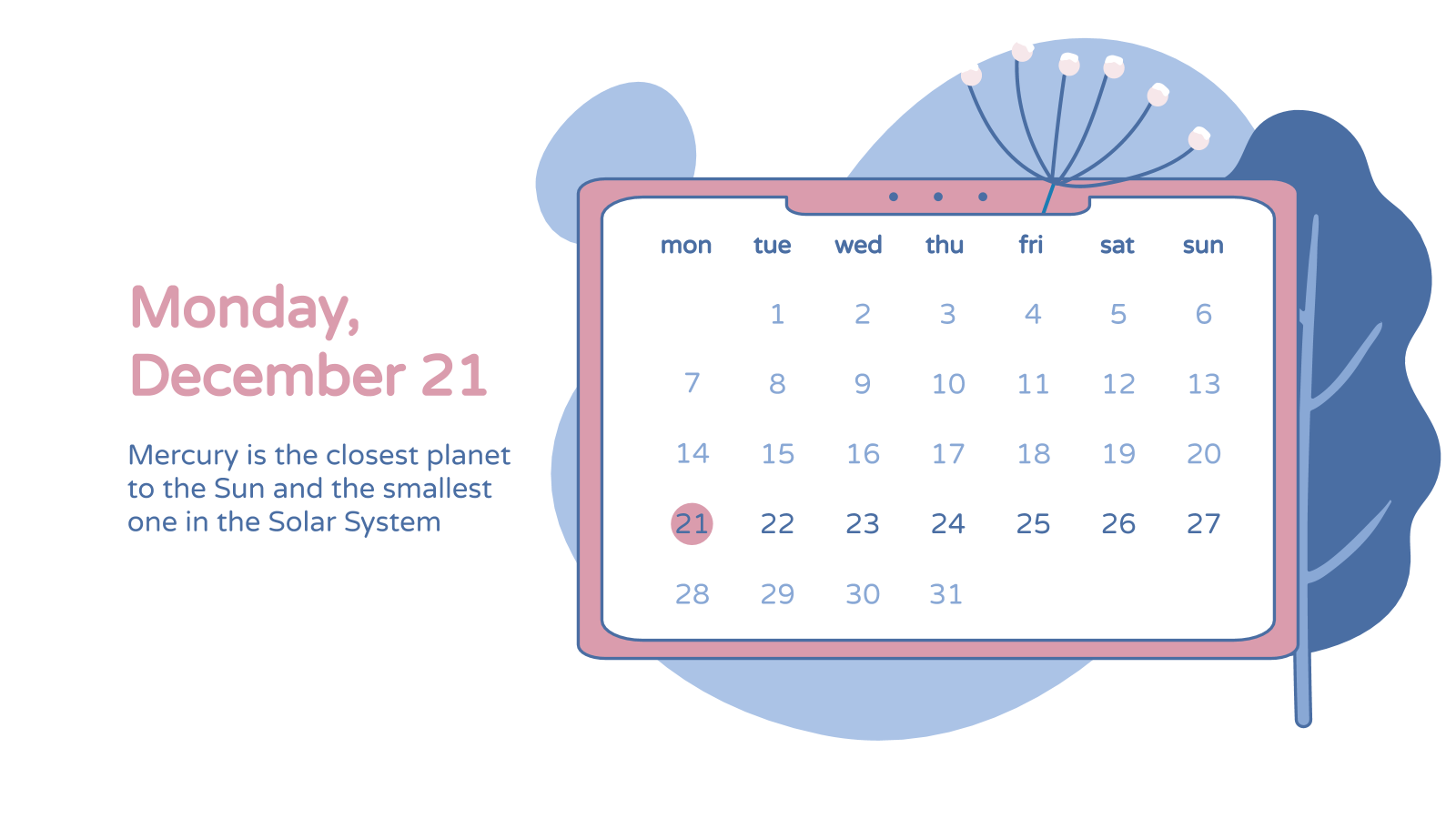 Monday, December 21

Mercury is the closest planet to the Sun and the smallest one in the Solar System

| mon | tue | wed | thu | fri | sat | sun |
|---|---|---|---|---|---|---|
| | 1 | 2 | 3 | 4 | 5 | 6 |
| 7 | 8 | 9 | 10 | 11 | 12 | 13 |
| 14 | 15 | 16 | 17 | 18 | 19 | 20 |
| 21 | 22 | 23 | 24 | 25 | 26 | 27 |
| 28 | 29 | 30 | 31 | | | |